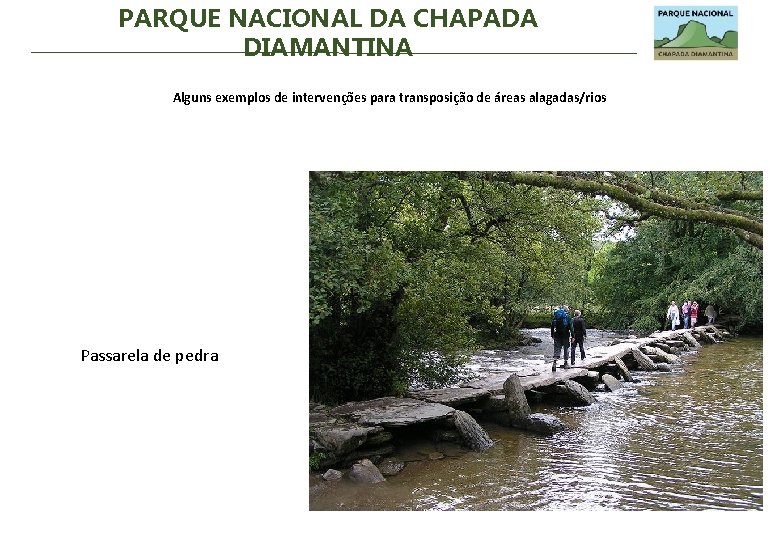 PARQUE NACIONAL DA CHAPADA DIAMANTINA

PARQUE NACIONAL
CHAPADA DIAMANTINA

Alguns exemplos de intervenções para transposição de áreas alagadas/rios

Passarela de pedra